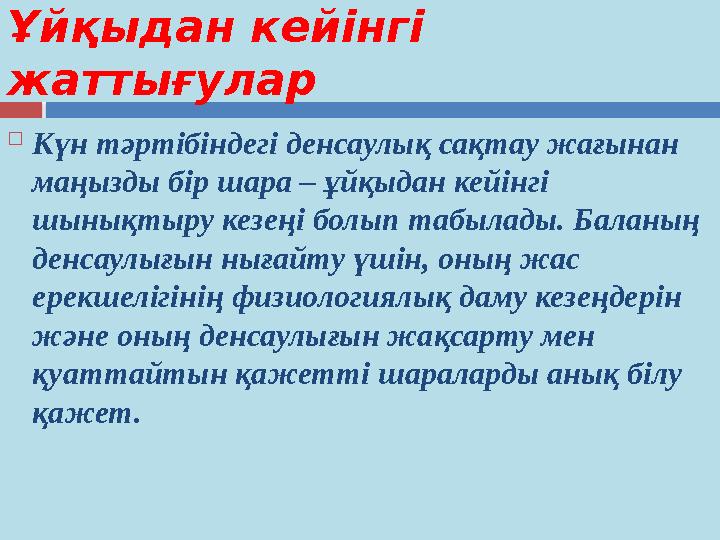 Ұйқыдан кейінгі жаттығулар

Күн тәртібіндегі денсаулық сақтау жағынан маңызды бір шара – ұйқыдан кейінгі шынықтыру кезеңі болып табылады. Баланың денсаулығын нығайту үшін, оның жас ерекшелігінің физиологиялық даму кезеңдерін және оның денсаулығын жақсарту мен қуаттайтын қажетті шараларды анық білу қажет.